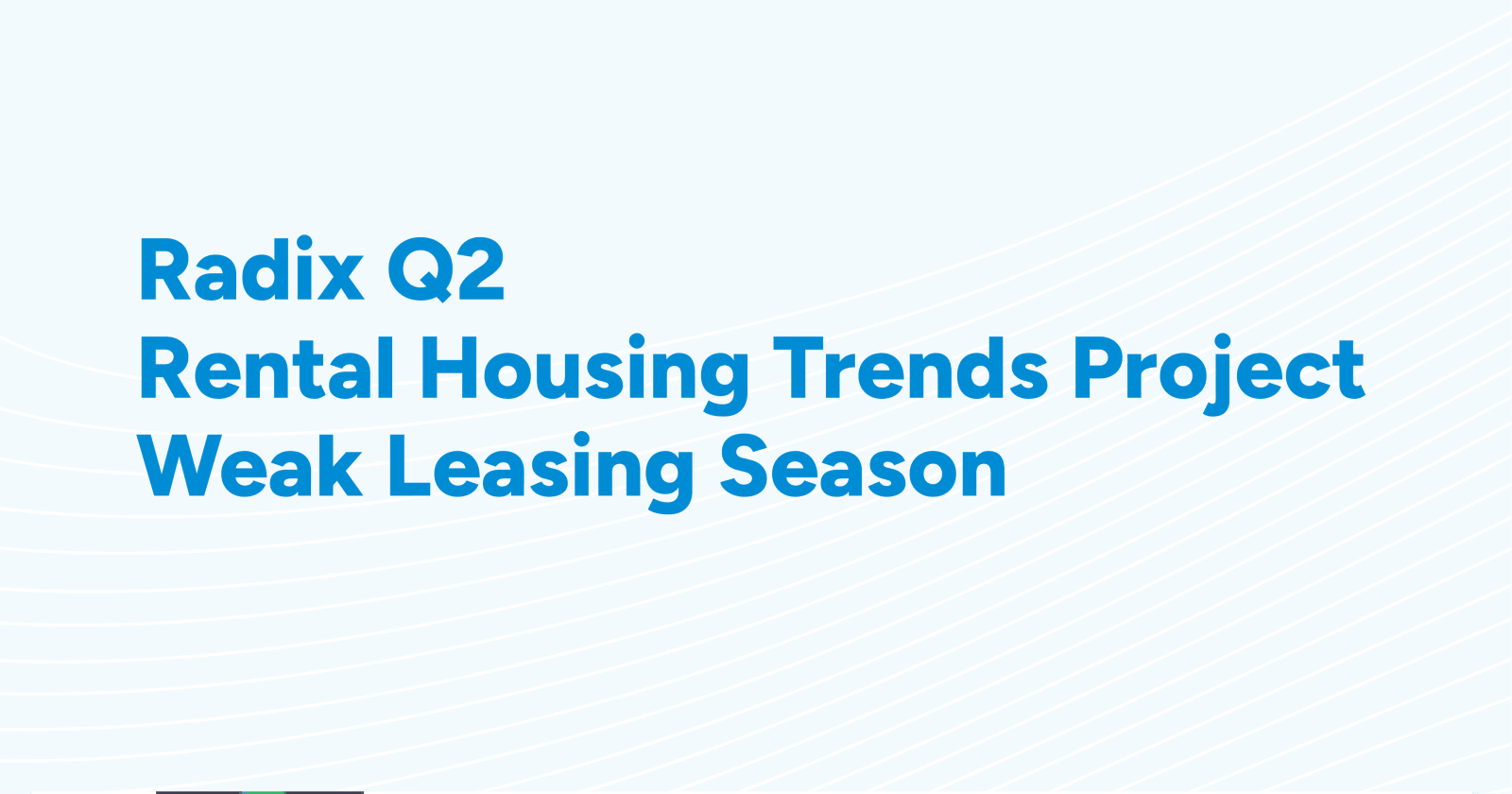 Radix Q2
Rental Housing Trends Project
Weak Leasing Season